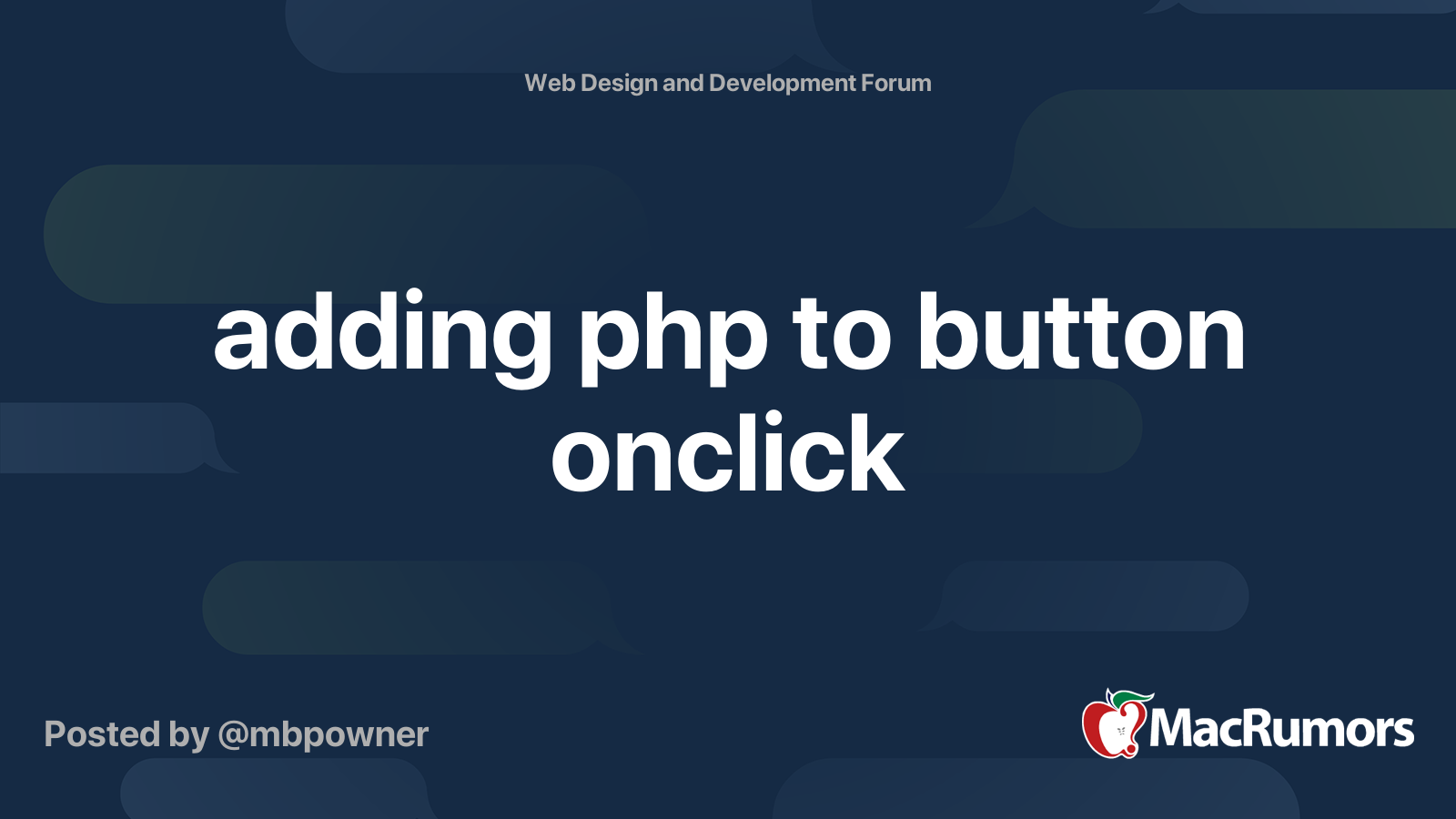 Web Design and Development Forum

adding php to button onclick

Posted by @mbpowner

MacRumors